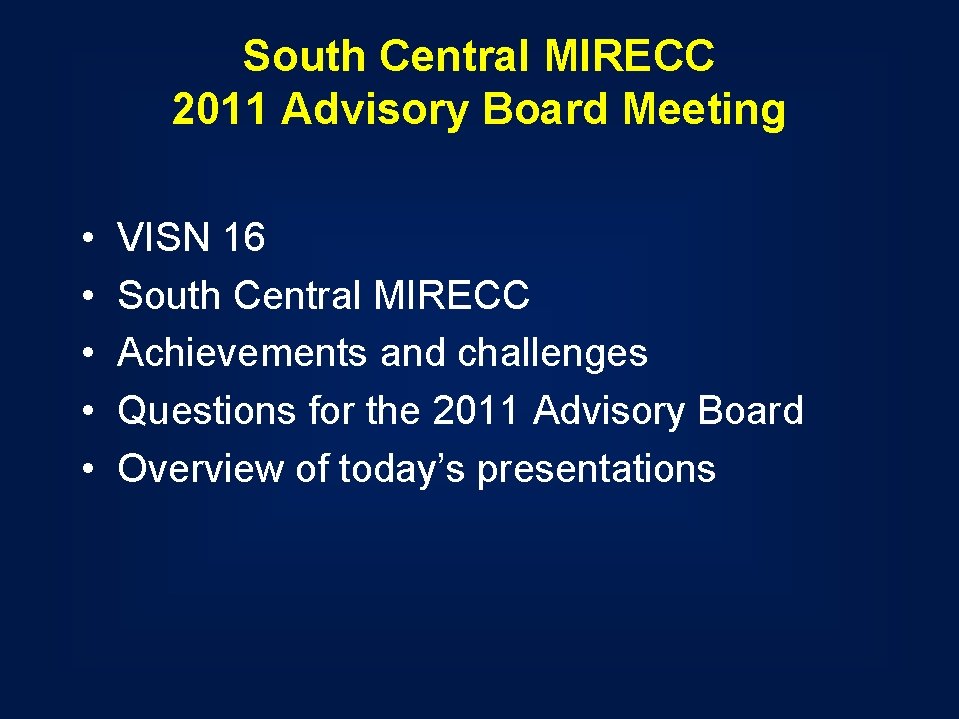 South Central MIRECC
2011 Advisory Board Meeting

• VISN 16
• South Central MIRECC
• Achievements and challenges
• Questions for the 2011 Advisory Board
• Overview of today's presentations